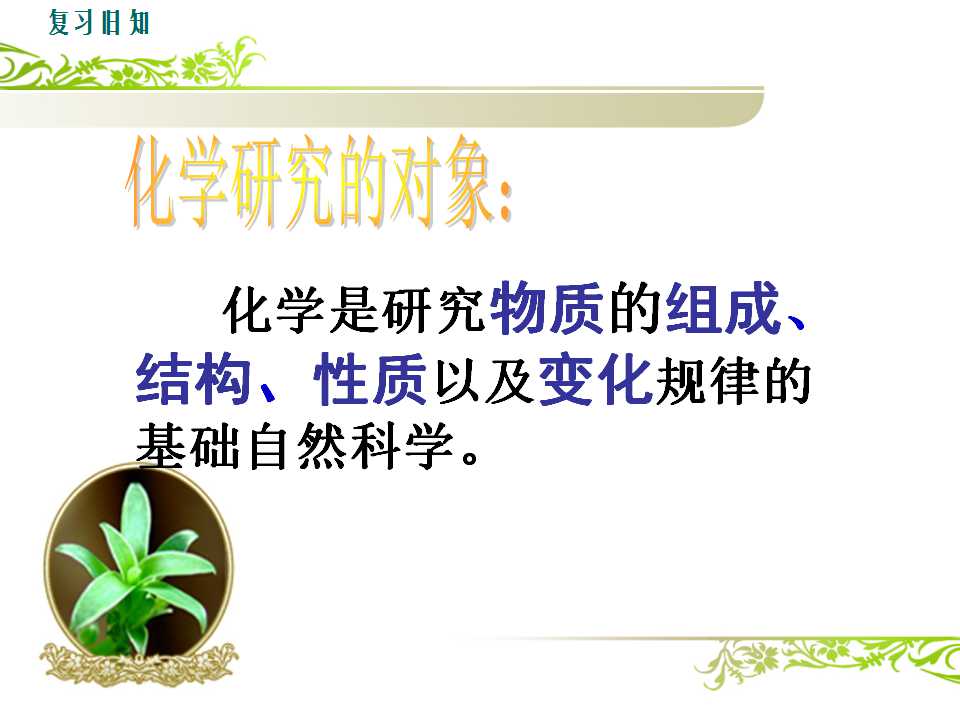 复习旧知

化学研究的对象:

化学是研究物质的组成、结构、性质以及变化规律的基础自然科学。